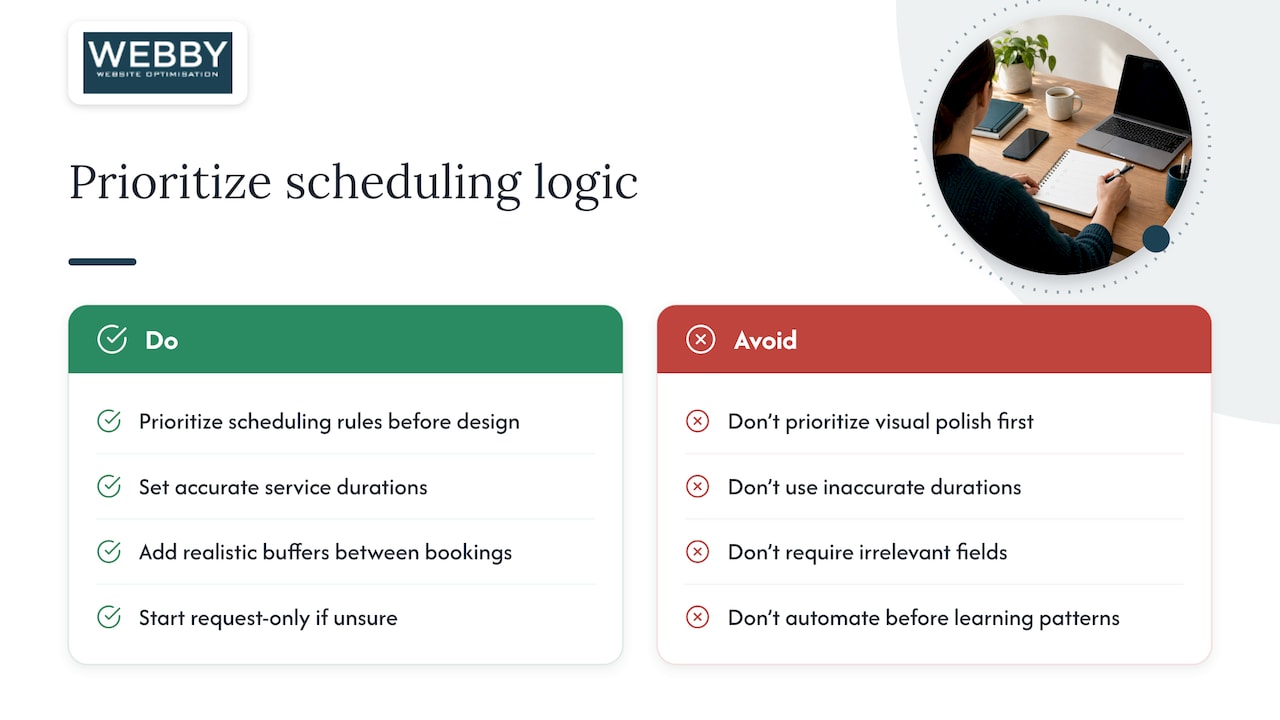 WEBBY
WEBSITE OPTIMISATION

Prioritize scheduling logic

Do

Prioritize scheduling rules before design

Set accurate service durations

Add realistic buffers between bookings

Start request-only if unsure

Avoid

Don't prioritize visual polish first

Don't use inaccurate durations

Don't require irrelevant fields

Don't automate before learning patterns